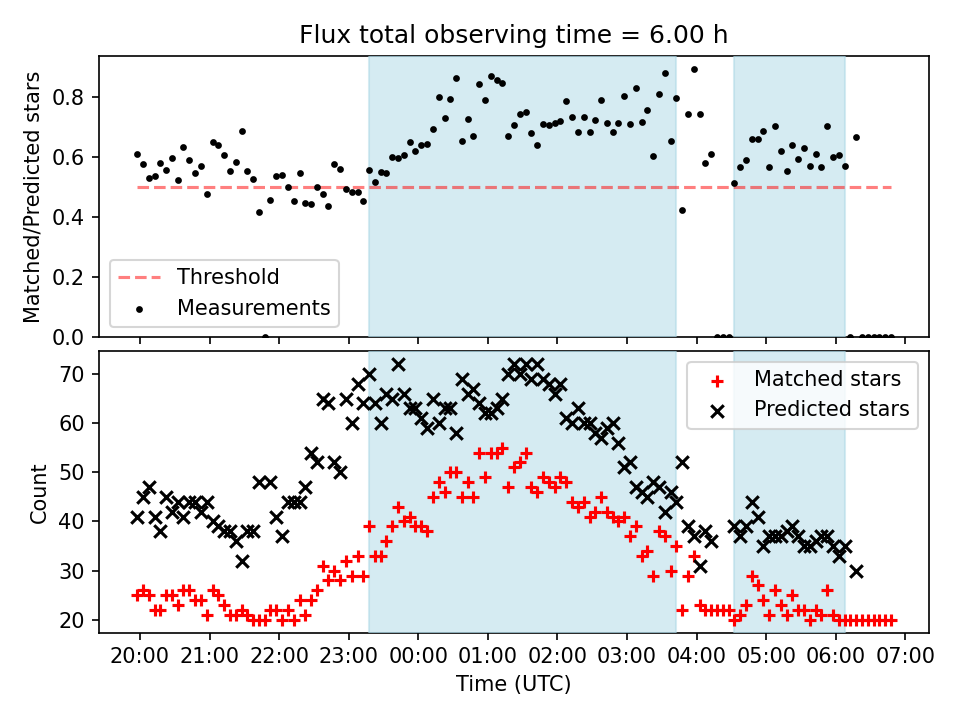 Flux total observing time = 6.00 h

Matched/Predicted stars

0.8
0.6
0.4
0.2
0.0

Threshold
Measurements

Count

70
60
50
40
30
20

Matched stars
Predicted stars

20:00 21:00 22:00 23:00 00:00 01:00 02:00 03:00 04:00 05:00 06:00 07:00

Time (UTC)